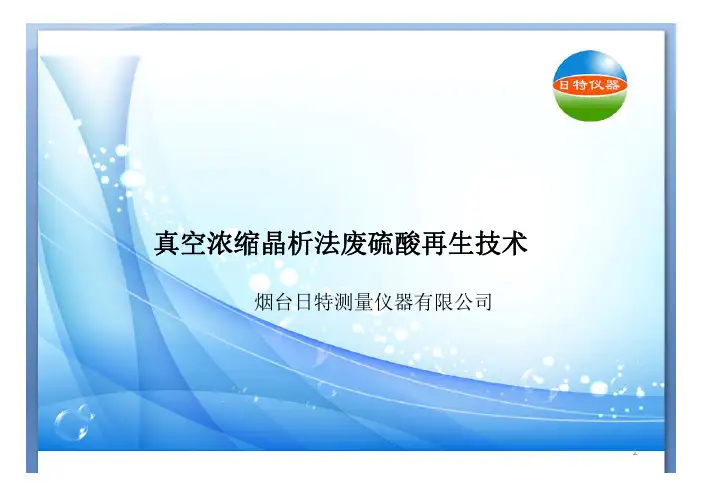 日特仪器

真空浓缩晶析法废硫酸再生技术

烟台日特测量仪器有限公司

1